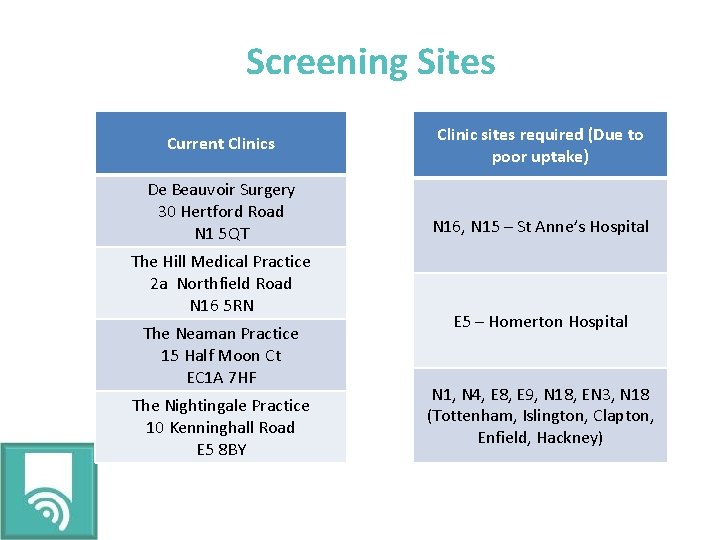 Screening Sites

| Current Clinics |
|---|
| De Beauvoir Surgery 30 Hertford Road N1 5QT |
| The Hill Medical Practice 2a Northfield Road N16 5RN |
| The Neaman Practice 15 Half Moon Ct EC1A 7HF |
| The Nightingale Practice 10 Kenninghall Road E5 8BY |

| Clinic sites required (Due to poor uptake) |
|---|
| N16, N15 – St Anne's Hospital |
| E5 – Homerton Hospital |
| N1, N4, E8, E9, N18, EN3, N18 (Tottenham, Islington, Clapton, Enfield, Hackney) |